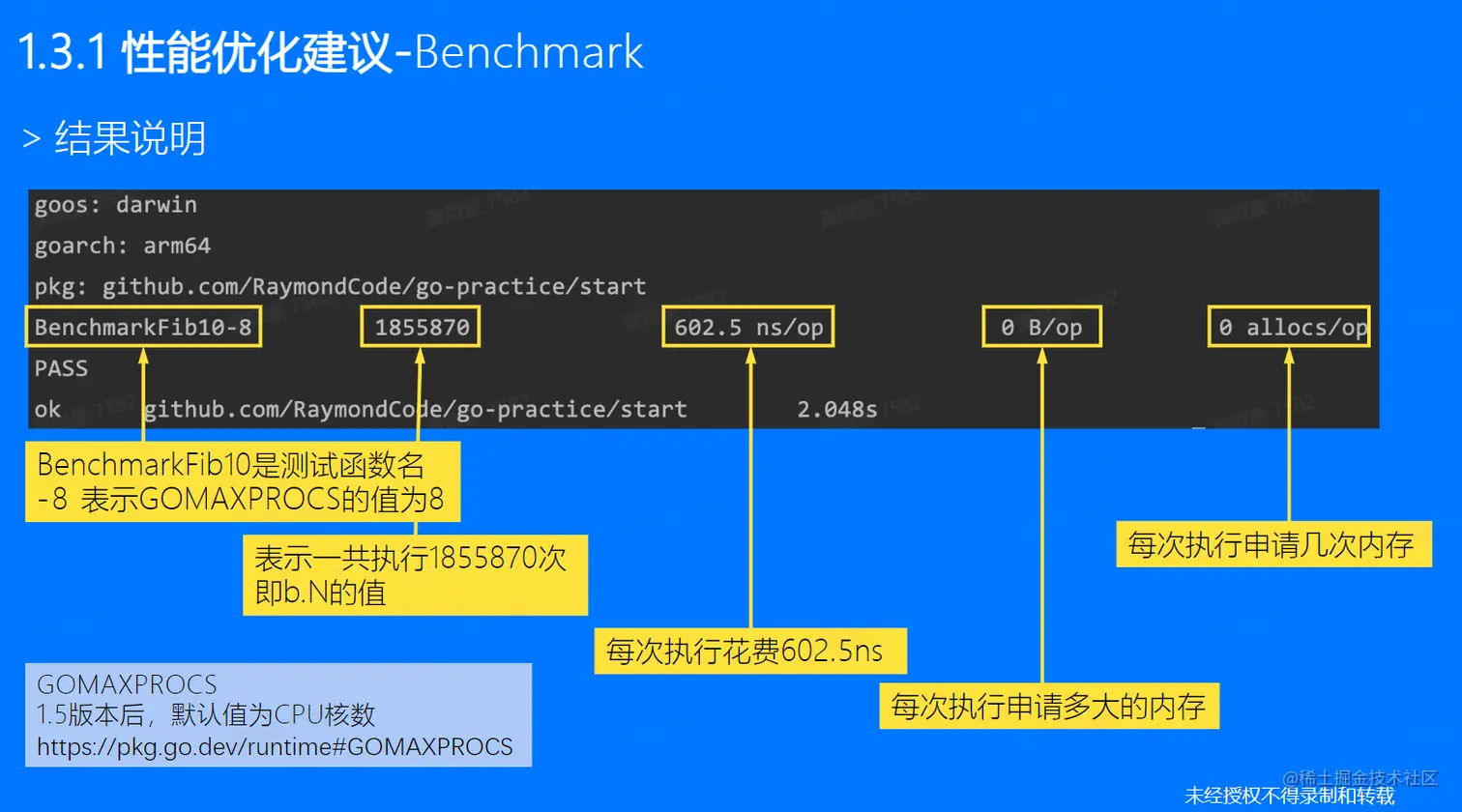 1.3.1 性能优化建议-Benchmark

> 结果说明

goos: darwin
goarch: arm64
pkg: github.com/RaymondCode/go-practice/start
BenchmarkFib10-8 1855870 602.5 ns/op 0 B/op 0 allocs/op
PASS
ok github.com/RaymondCode/go-practice/start 2.048s

BenchmarkFib10是测试函数名
-8 表示GOMAXPROCS的值为8

表示一共执行1855870次
即b.N的值

每次执行花费602.5ns

每次执行申请多大的内存

每次执行申请几次内存

GOMAXPROCS
1.5版本后，默认值为CPU核数
https://pkg.go.dev/runtime#GOMAXPROCS

@稀土掘金技术社区
未经授权不得录制和转载